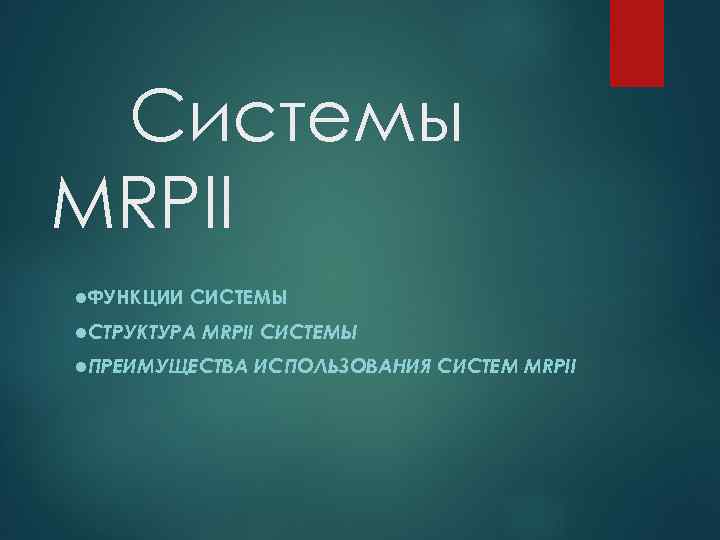 Системы MRPII

●ФУНКЦИИ СИСТЕМЫ
●СТРУКТУРА MRPII СИСТЕМЫ
●ПРЕИМУЩЕСТВА ИСПОЛЬЗОВАНИЯ СИСТЕМ MRPII